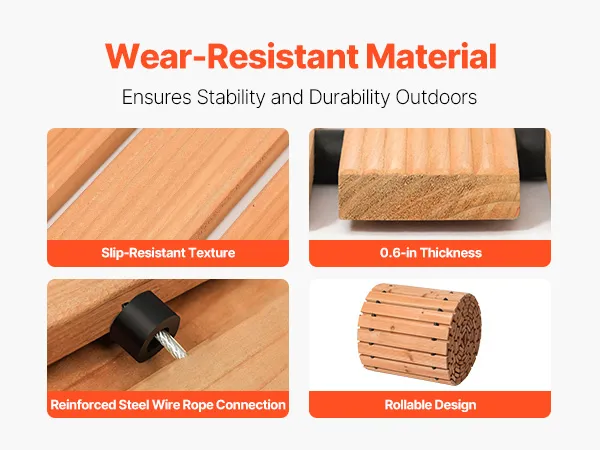 Wear-Resistant Material

Ensures Stability and Durability Outdoors

Slip-Resistant Texture

0.6-in Thickness

Reinforced Steel Wire Rope Connection

Rollable Design